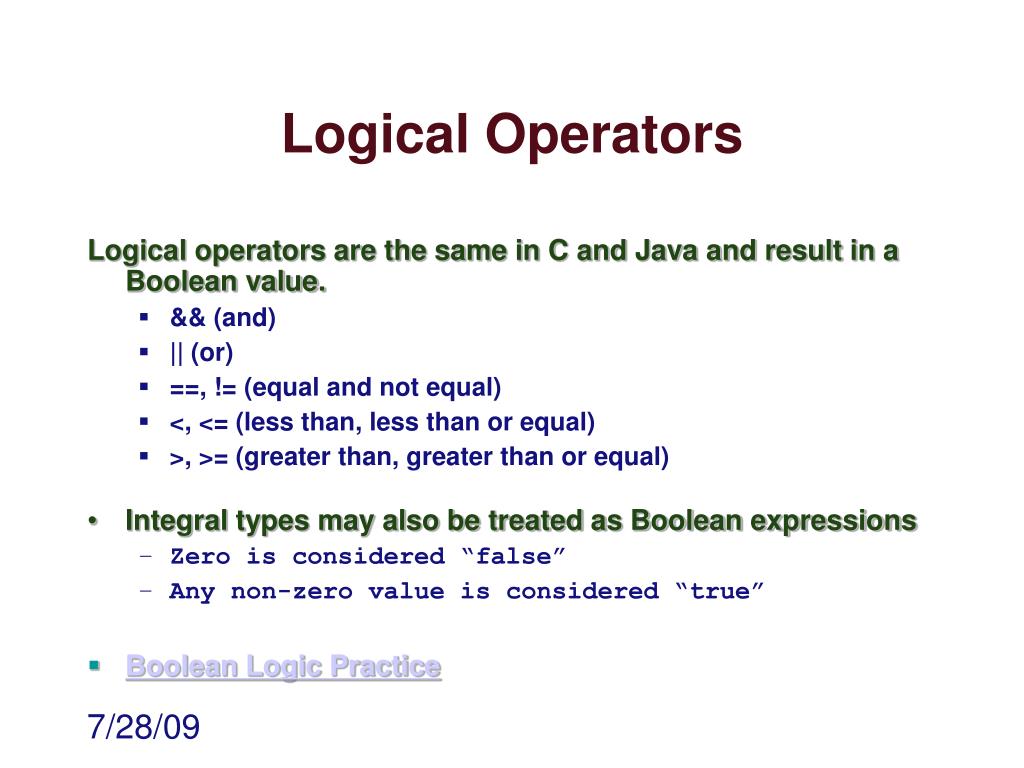 Logical Operators

Logical operators are the same in C and Java and result in a Boolean value.

▪ && (and)
▪ || (or)
▪ ==, != (equal and not equal)
▪ <, <= (less than, less than or equal)
▪ >, >= (greater than, greater than or equal)

• Integral types may also be treated as Boolean expressions
– Zero is considered “false”
– Any non-zero value is considered “true”

▪ Boolean Logic Practice

7/28/09